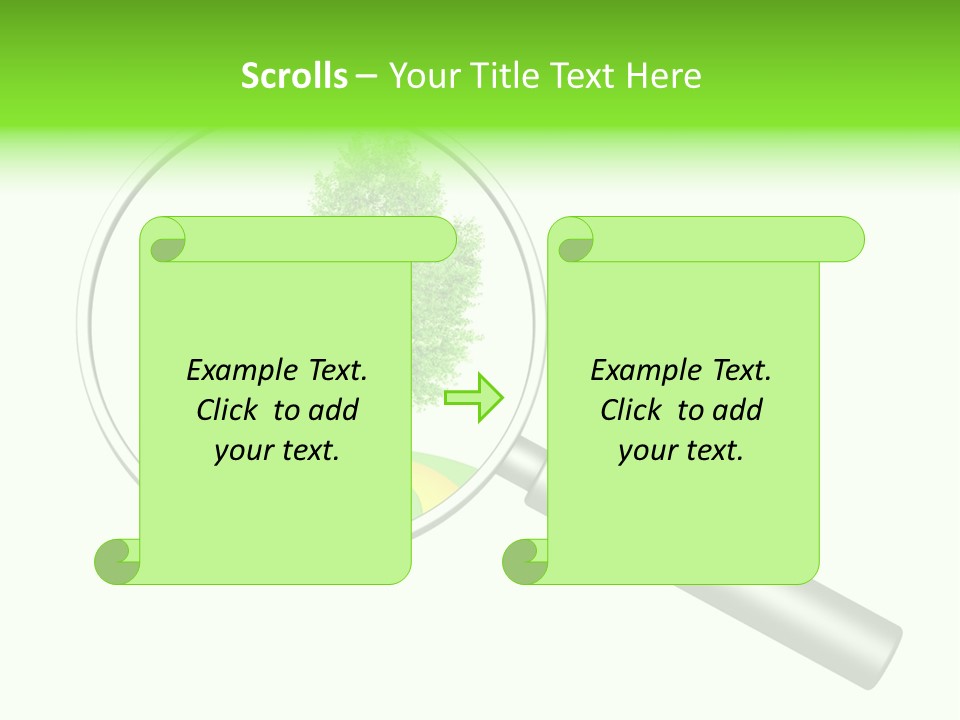 Scrolls – Your Title Text Here

Example Text. Click to add your text.

Example Text. Click to add your text.